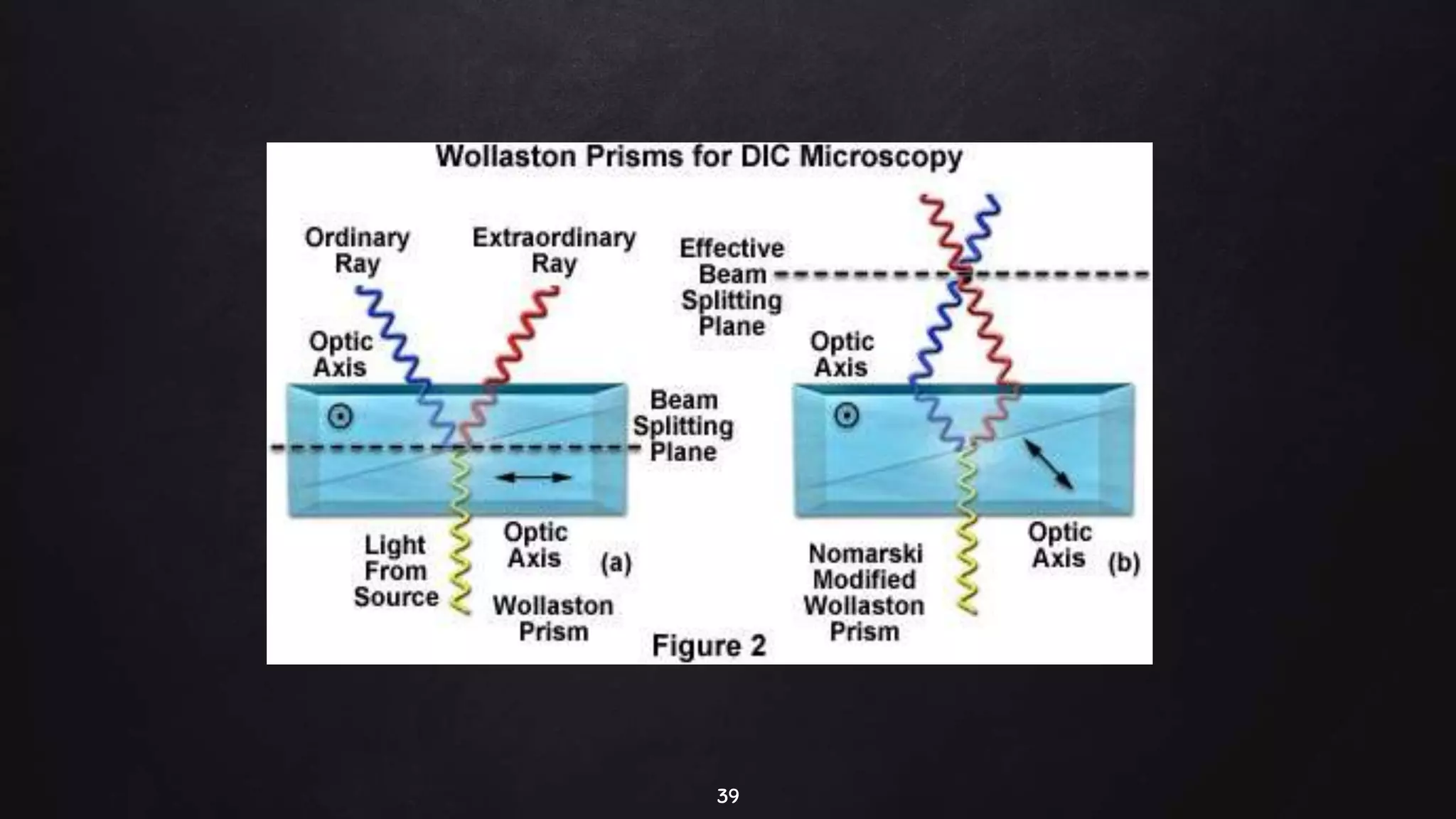 Wollaston Prisms for DIC Microscopy

Ordinary Ray

Extraordinary Ray

Optic Axis

Beam Splitting Plane

Light From Source

Optic Axis

(a)

Wollaston Prism

Effective Beam Splitting Plane

Optic Axis

Nomarski Modified Wollaston Prism

Optic Axis

(b)

Figure 2

39